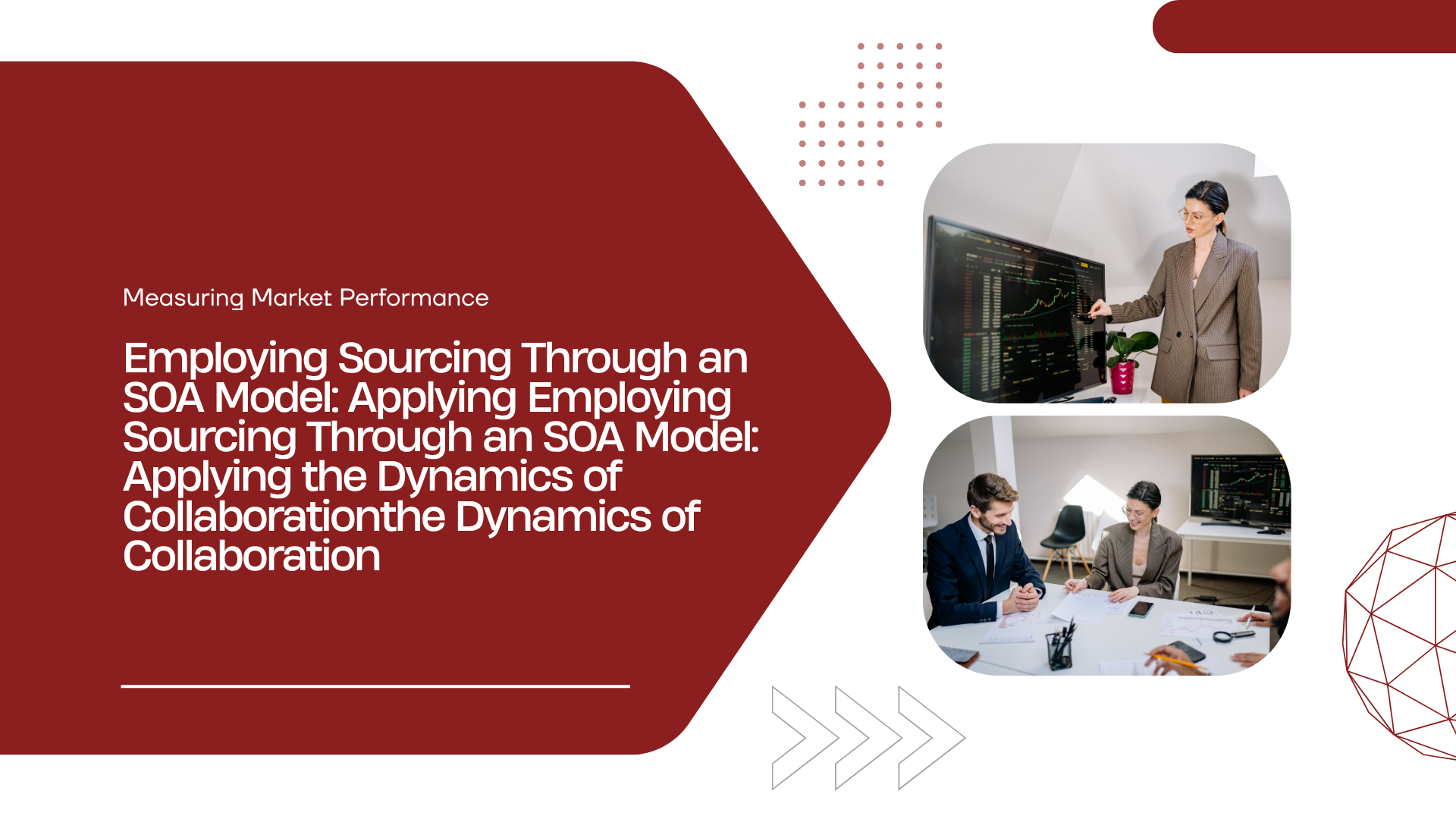 Measuring Market Performance

Employing Sourcing Through an SOA Model: Applying Employing Sourcing Through an SOA Model: Applying the Dynamics of Collaborationthe Dynamics of Collaboration